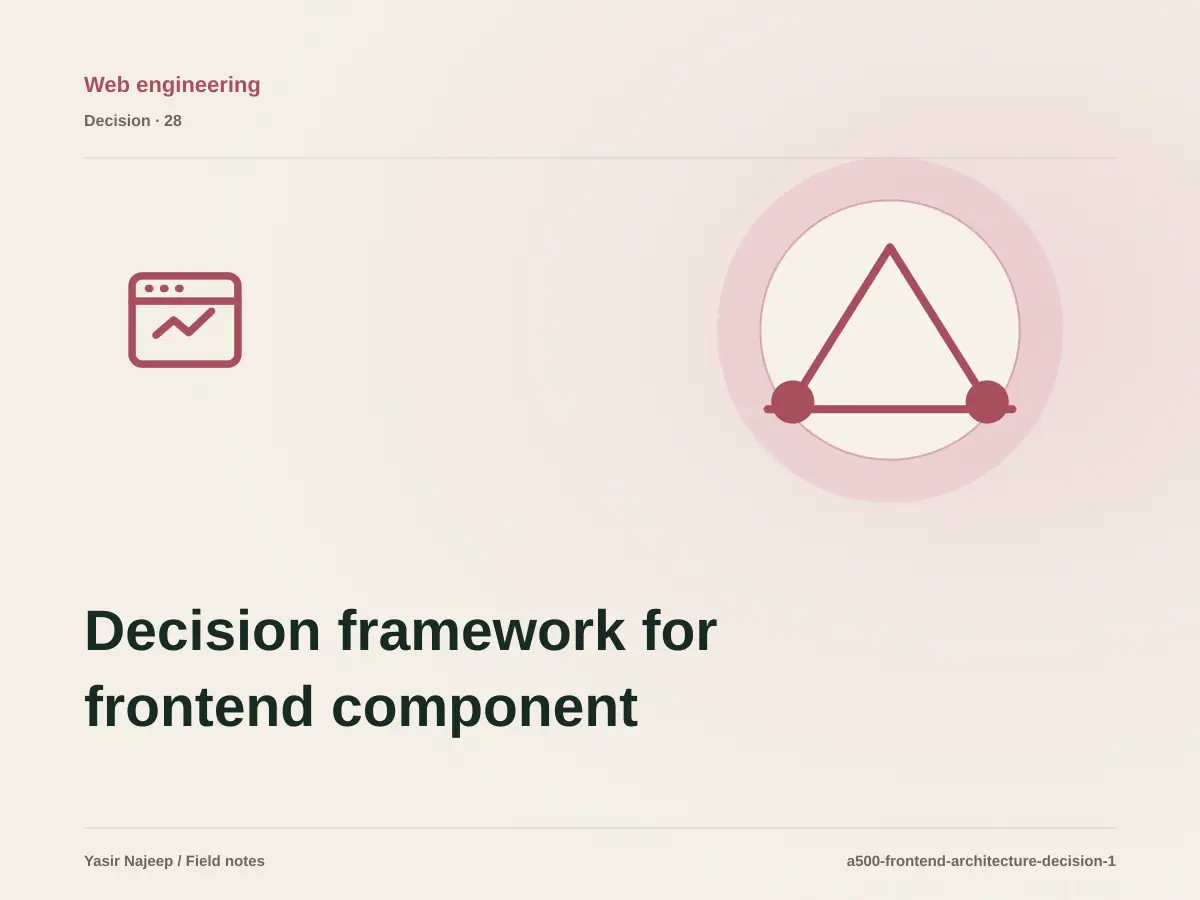 Web engineering

Decision · 28

Decision framework for frontend component

Yasir Najeep / Field notes

a500-frontend-architecture-decision-1